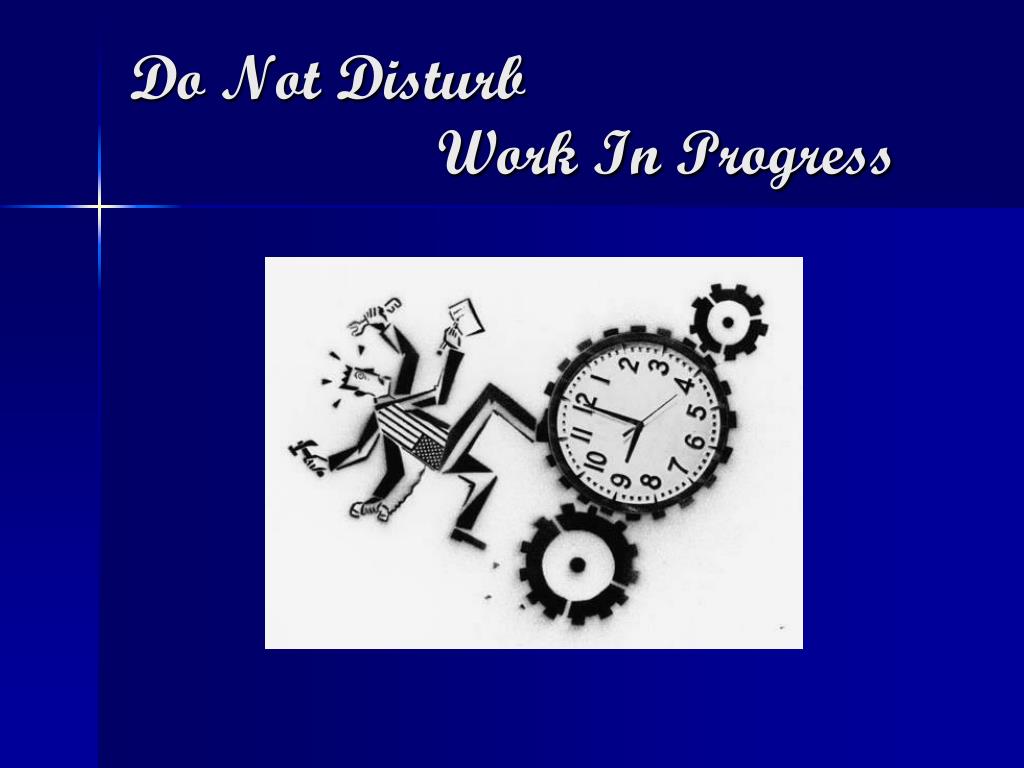 Do Not Disturb
Work In Progress

12 1 2 3 4 5 6 7 8 9 10 11